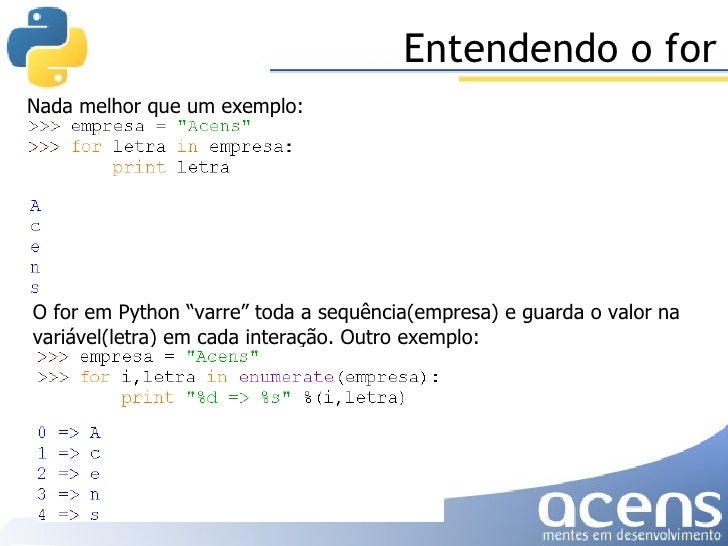 Entendendo o for

Nada melhor que um exemplo:
>>> empresa = "Acens"
>>> for letra in empresa:
        print letra

A
c
e
n
s

O for em Python “varre” toda a sequência(empresa) e guarda o valor na variável(letra) em cada interação. Outro exemplo:
>>> empresa = "Acens"
>>> for i,letra in enumerate(empresa):
        print "%d => %s" %(i,letra)

0 => A
1 => c
2 => e
3 => n
4 => s

acens
mentes em desenvolvimento